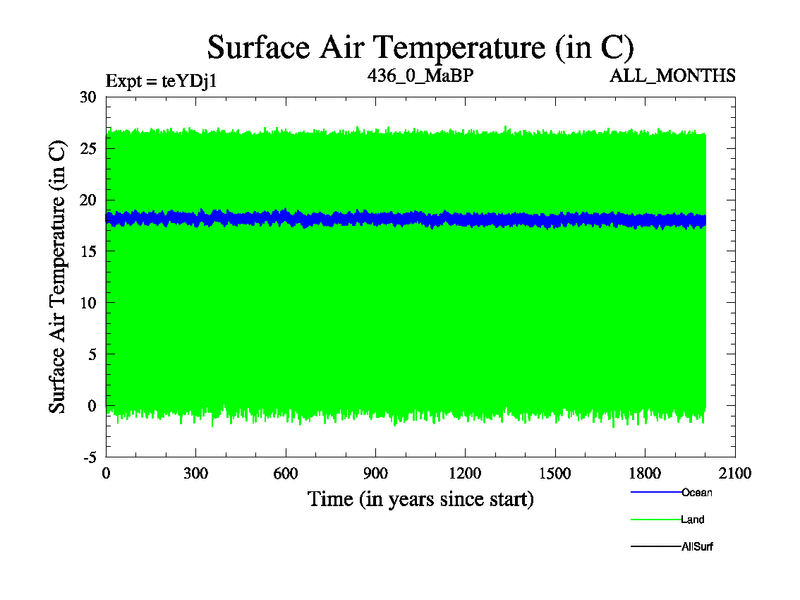 Surface Air Temperature (in C)

Expt = teYDj1

436_0_MaBP

ALL_MONTHS

Surface Air Temperature (in C)

30
25
20
15
10
5
0
-5

0 300 600 900 1200 1500 1800 2100

Time (in years since start)

Ocean
Land
AllSurf